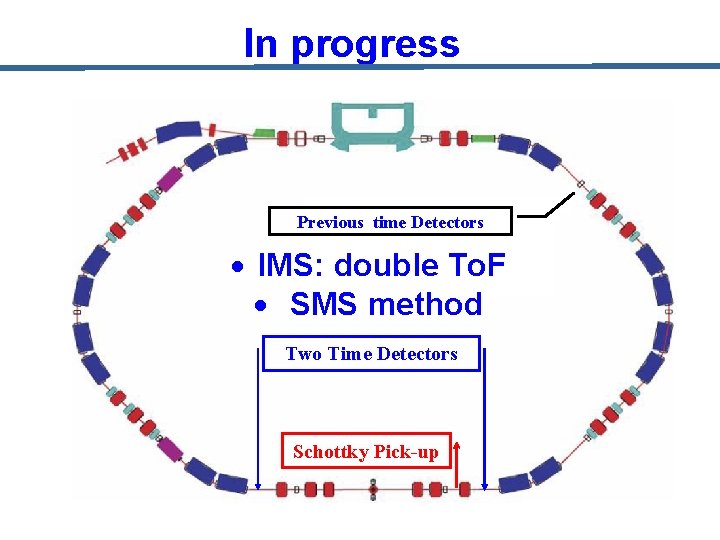 In progress

Previous time Detectors

• IMS: double ToF
• SMS method

Two Time Detectors

Schottky Pick-up